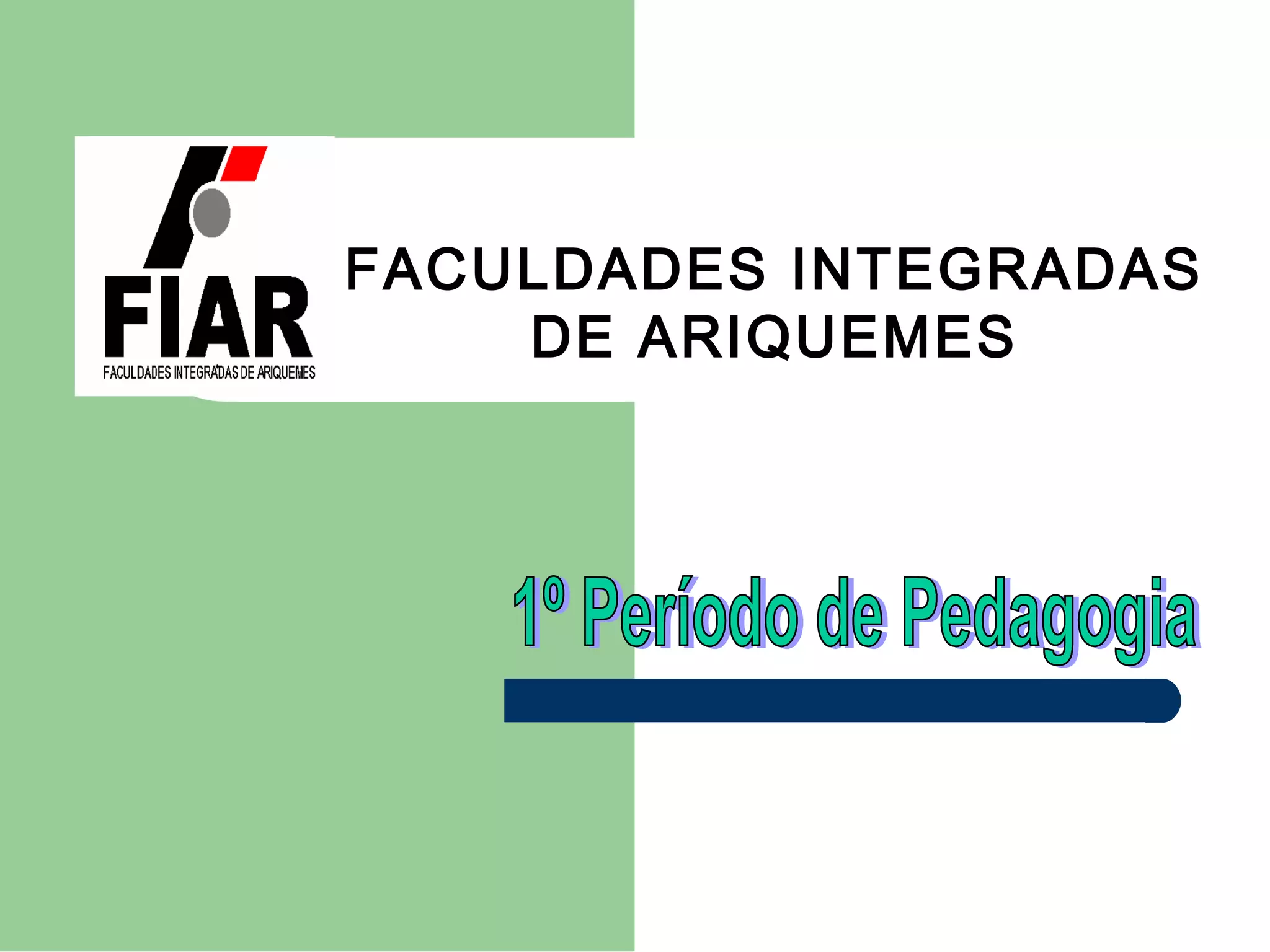 FIAR
FACULDADES INTEGRADAS DE ARIQUEMES

FACULDADES INTEGRADAS DE ARIQUEMES

1º Período de Pedagogia